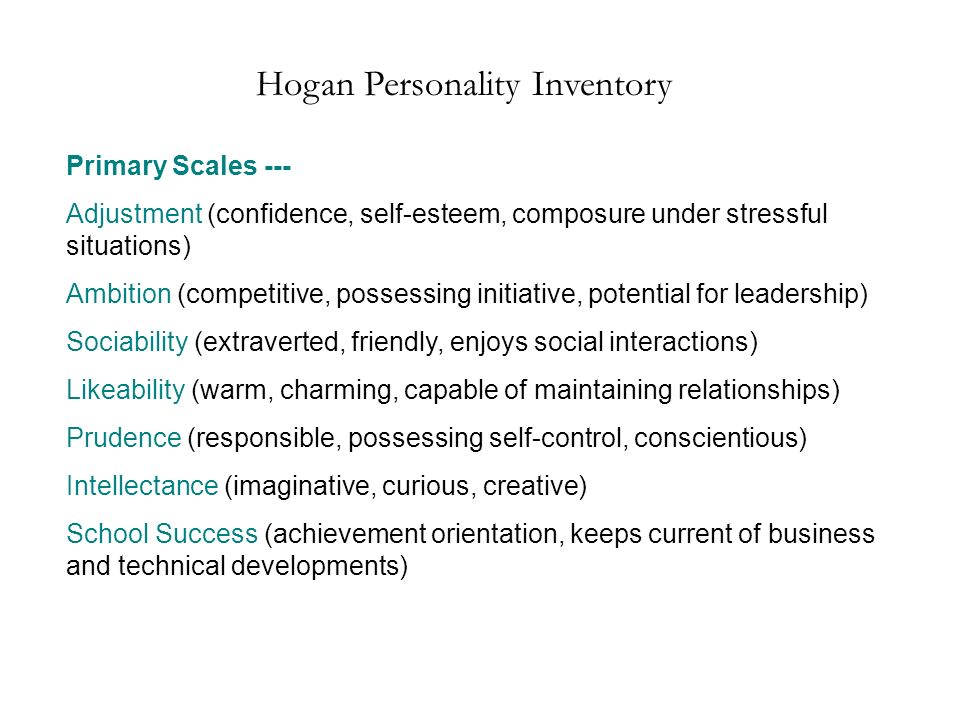 Hogan Personality Inventory

Primary Scales ---

Adjustment (confidence, self-esteem, composure under stressful situations)

Ambition (competitive, possessing initiative, potential for leadership)

Sociability (extraverted, friendly, enjoys social interactions)

Likeability (warm, charming, capable of maintaining relationships)

Prudence (responsible, possessing self-control, conscientious)

Intellectance (imaginative, curious, creative)

School Success (achievement orientation, keeps current of business and technical developments)